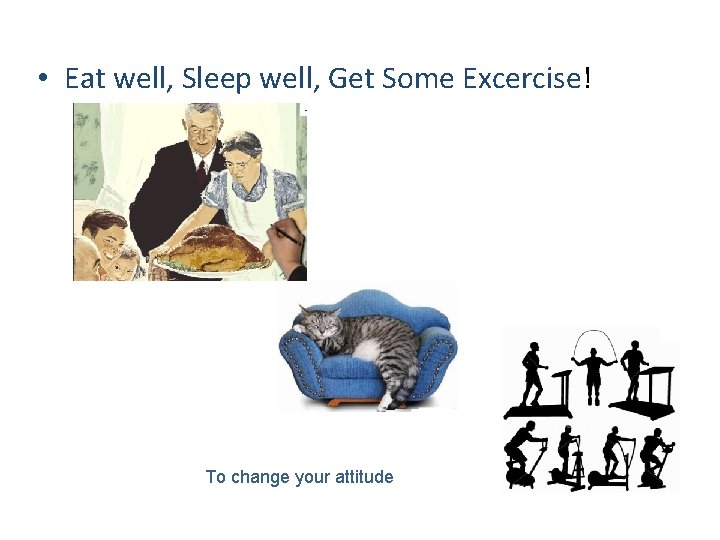 • Eat well, Sleep well, Get Some Excercise!

To change your attitude